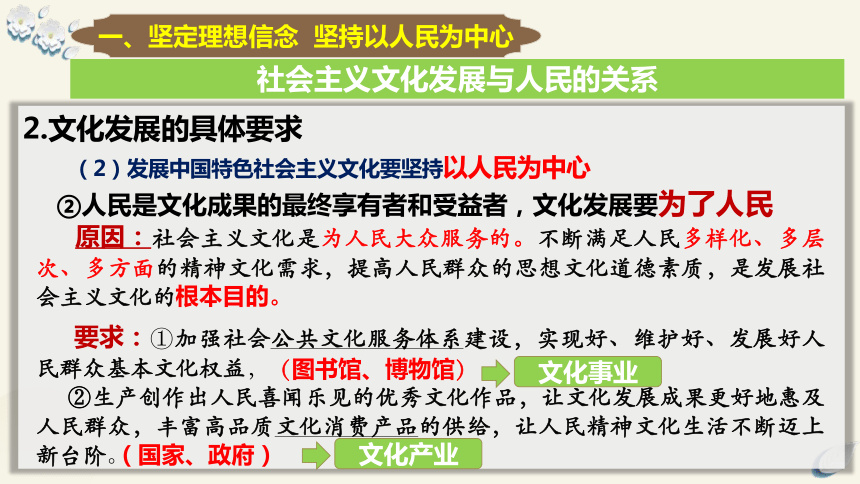 一、坚定理想信念 坚持以人民为中心

社会主义文化发展与人民的关系

2.文化发展的具体要求

（2）发展中国特色社会主义文化要坚持以人民为中心

②人民是文化成果的最终享有者和受益者，文化发展要为了人民

原因：社会主义文化是为人民大众服务的。不断满足人民多样化、多层次、多方面的精神文化需求，提高人民群众的思想文化道德素质，是发展社会主义文化的根本目的。

要求：①加强社会公共文化服务体系建设，实现好、维护好、发展好人民群众基本文化权益，（图书馆、博物馆） 文化事业

②生产创作出人民喜闻乐见的优秀文化作品，让文化发展成果更好地惠及人民群众，丰富高品质文化消费产品的供给，让人民精神文化生活不断迈上新台阶。（国家、政府） 文化产业